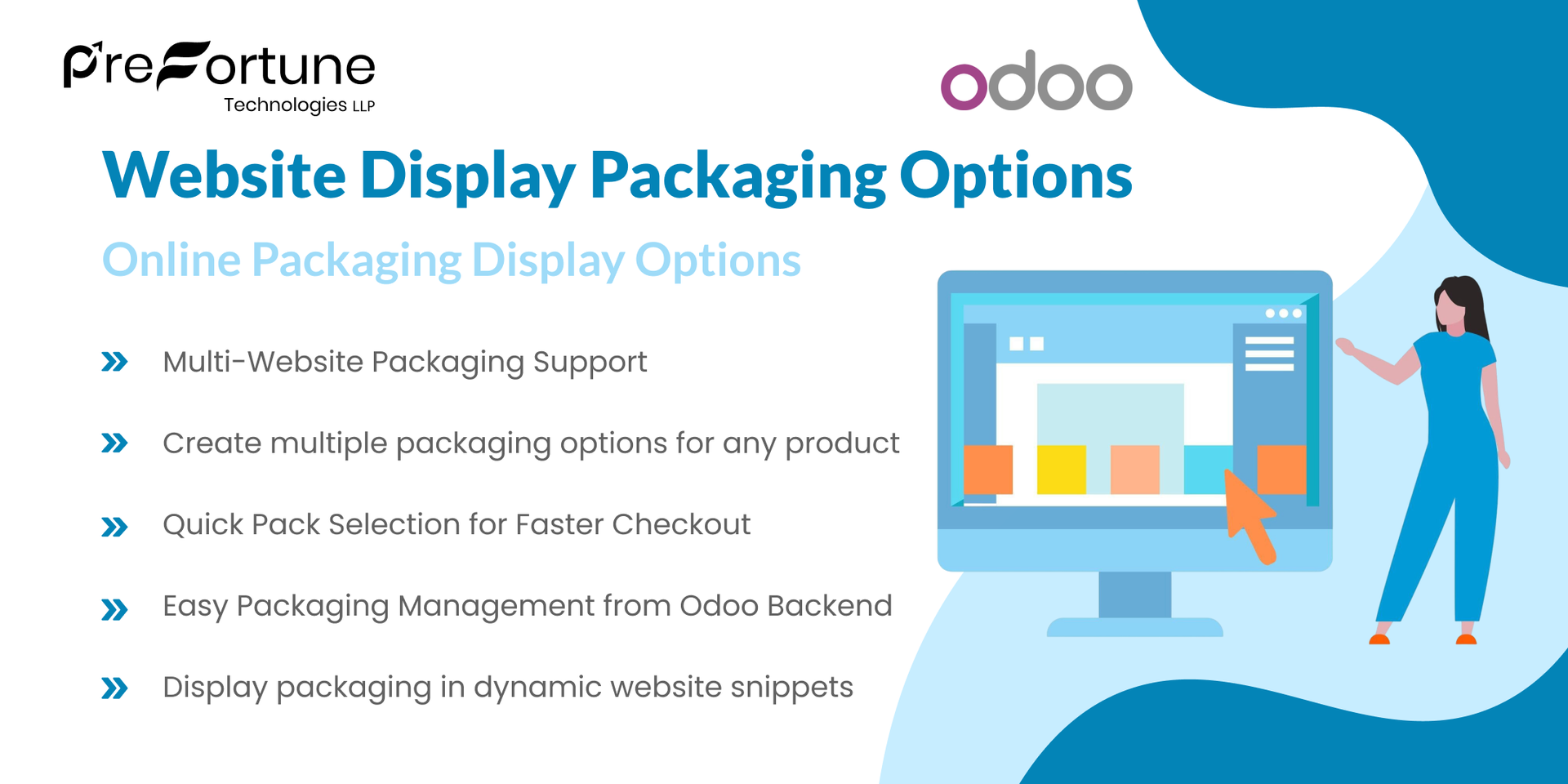 PreFortune
Technologies LLP

odoo

Website Display Packaging Options

Online Packaging Display Options

» Multi-Website Packaging Support

» Create multiple packaging options for any product

» Quick Pack Selection for Faster Checkout

» Easy Packaging Management from Odoo Backend

» Display packaging in dynamic website snippets